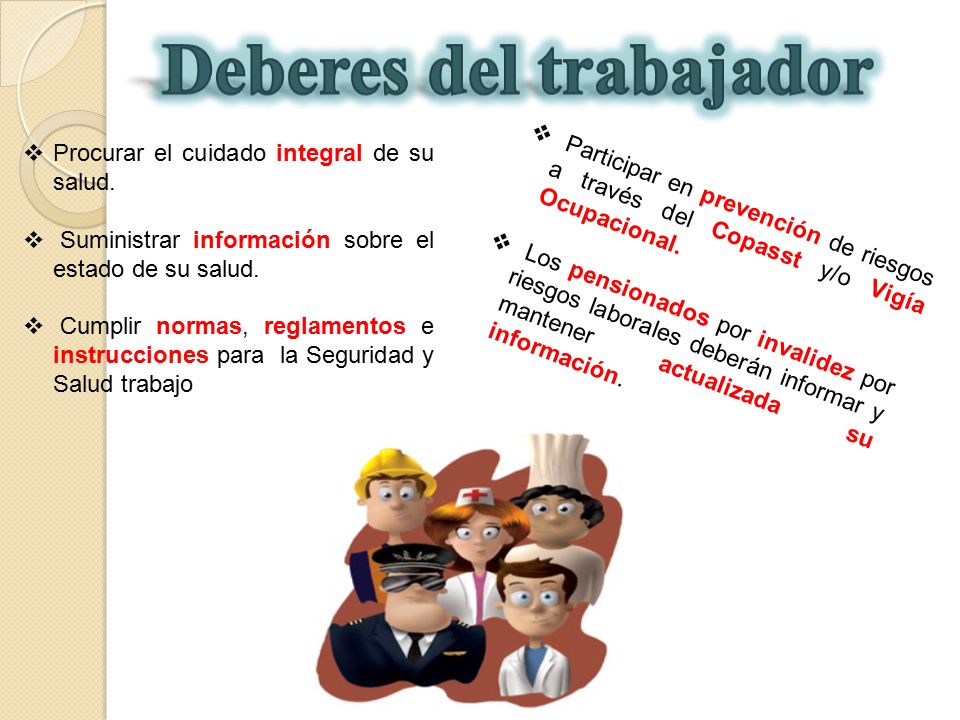 Deberes del trabajador

❖ Procurar el cuidado integral de su salud.

❖ Suministrar información sobre el estado de su salud.

❖ Cumplir normas, reglamentos e instrucciones para la Seguridad y Salud trabajo

❖ Participar en prevención de riesgos a través del Copasst y/o Vigía Ocupacional.

❖ Los pensionados por invalidez por riesgos laborales deberán informar y mantener actualizada su información.